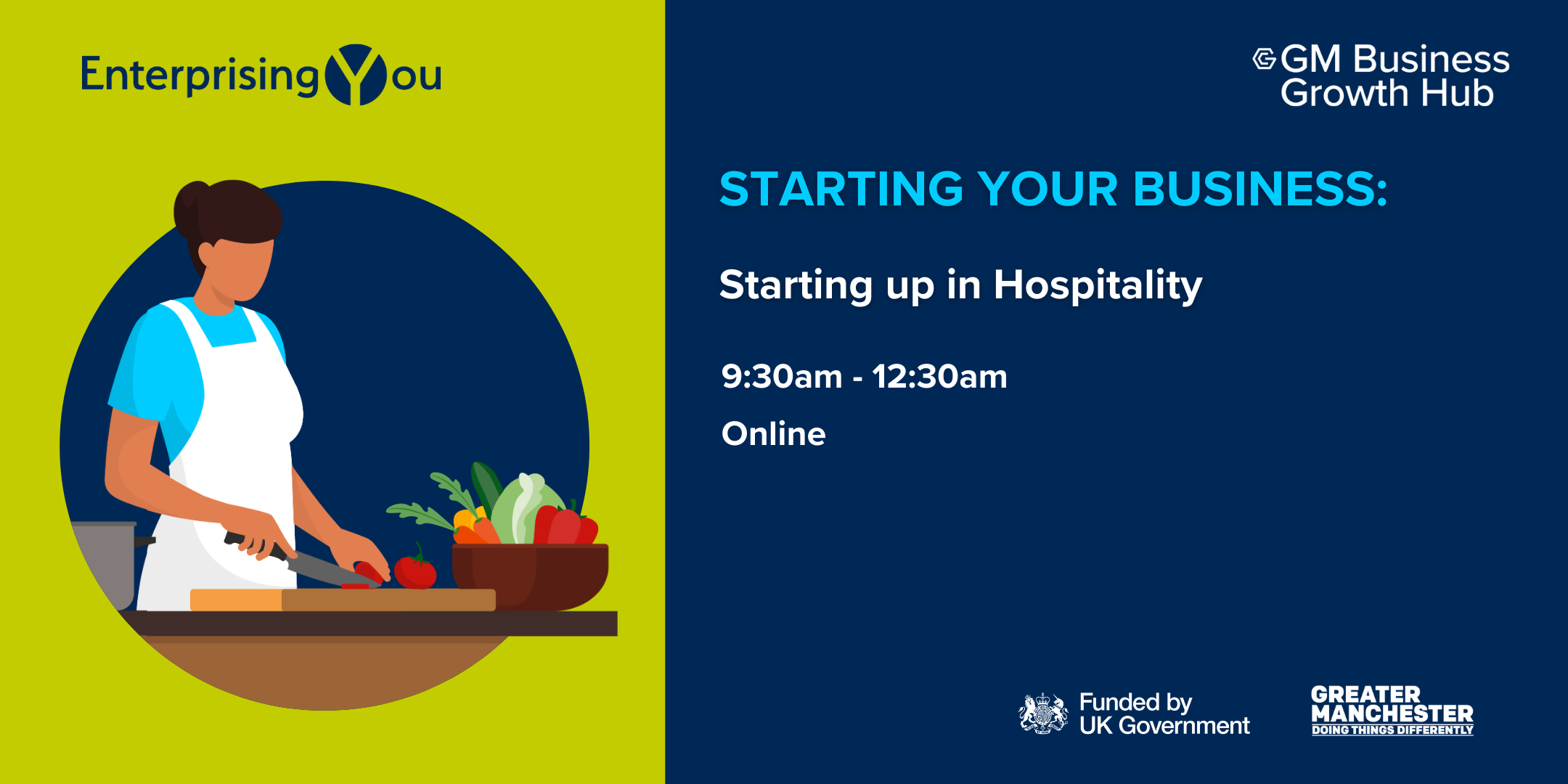 EnterprisingYou

GM Business Growth Hub

STARTING YOUR BUSINESS:

Starting up in Hospitality

9:30am - 12:30am

Online

Funded by UK Government

GREATER MANCHESTER DOING THINGS DIFFERENTLY